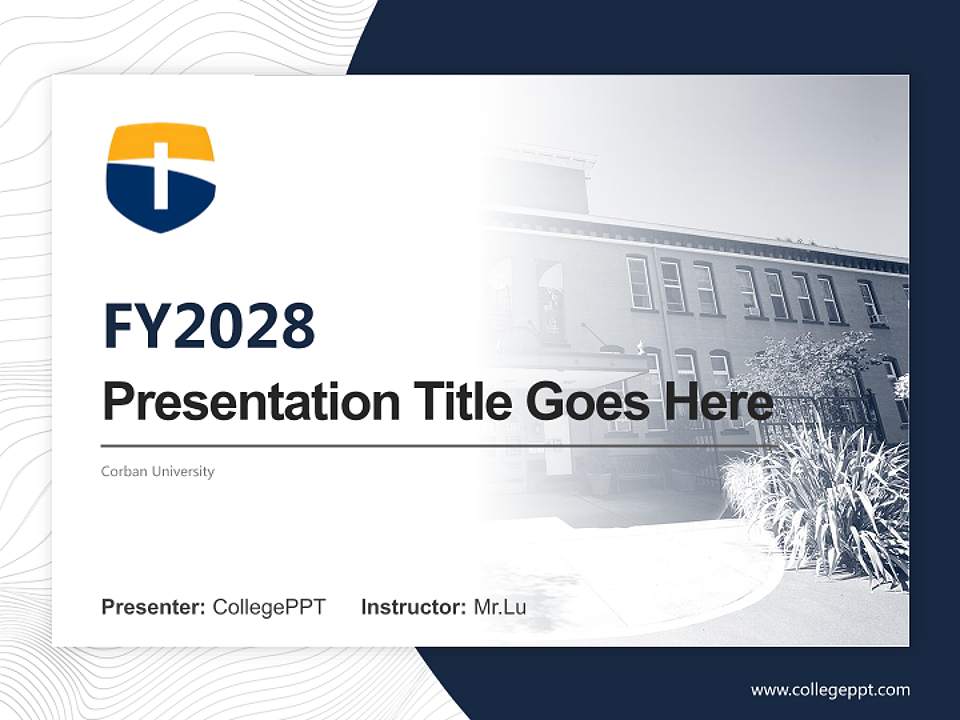 FY2028

Presentation Title Goes Here

Corban University

Presenter: CollegePPT Instructor: Mr.Lu

www.collegeppt.com